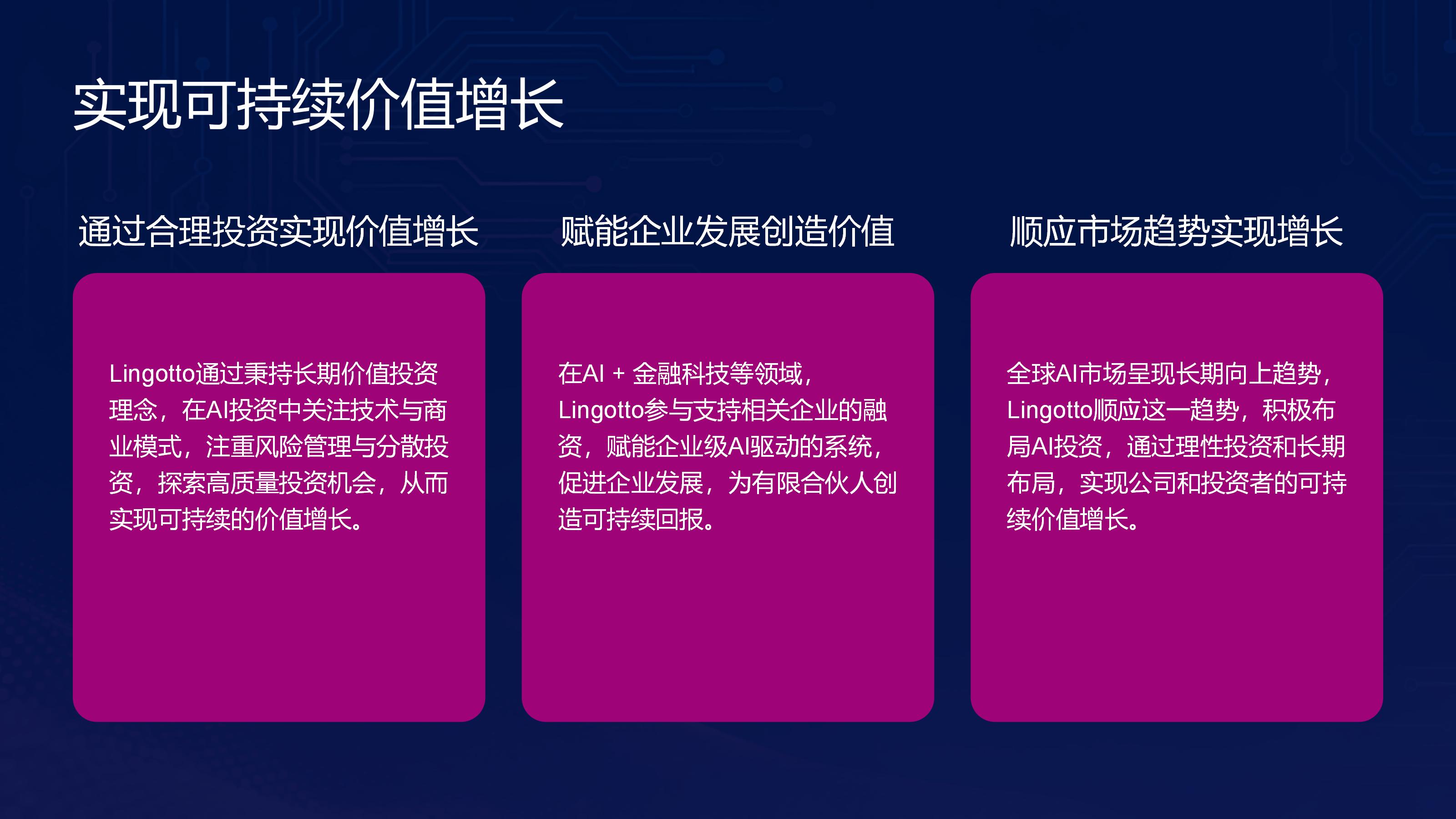 实现可持续价值增长

通过合理投资实现价值增长

Lingotto通过秉持长期价值投资理念，在AI投资中关注技术与商业模式，注重风险管理与分散投资，探索高质量投资机会，从而实现可持续的价值增长。

赋能企业发展创造价值

在AI + 金融科技等领域，Lingotto参与支持相关企业的融资，赋能企业级AI驱动的系统，促进企业发展，为有限合伙人创造可持续回报。

顺应市场趋势实现增长

全球AI市场呈现长期向上趋势，Lingotto顺应这一趋势，积极布局AI投资，通过理性投资和长期布局，实现公司和投资者的可持续价值增长。